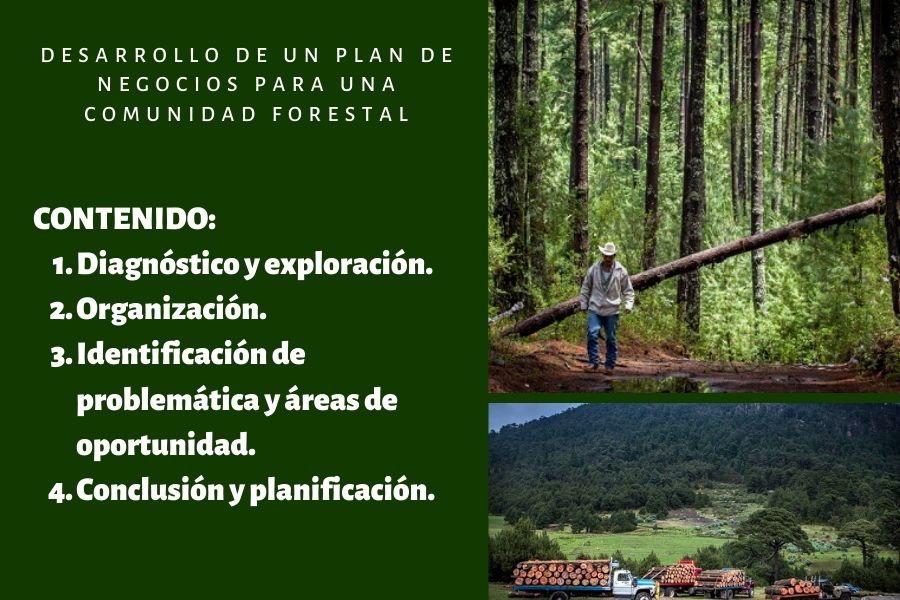 DESARROLLO DE UN PLAN DE NEGOCIOS PARA UNA COMUNIDAD FORESTAL

CONTENIDO:
1. Diagnóstico y exploración.
2. Organización.
3. Identificación de problemática y áreas de oportunidad.
4. Conclusión y planificación.